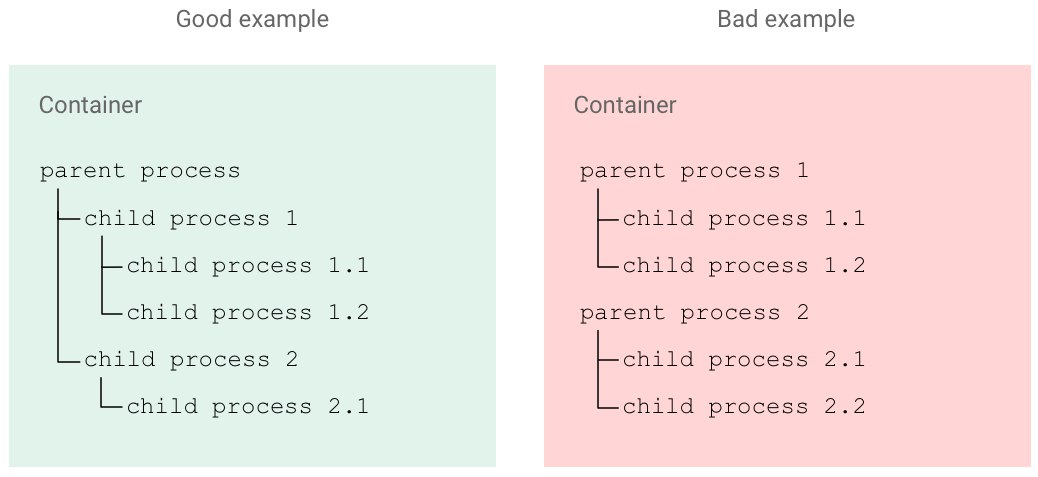 Good example

Container

parent process
child process 1
child process 1.1
child process 1.2
child process 2
child process 2.1

Bad example

Container

parent process 1
child process 1.1
child process 1.2
parent process 2
child process 2.1
child process 2.2